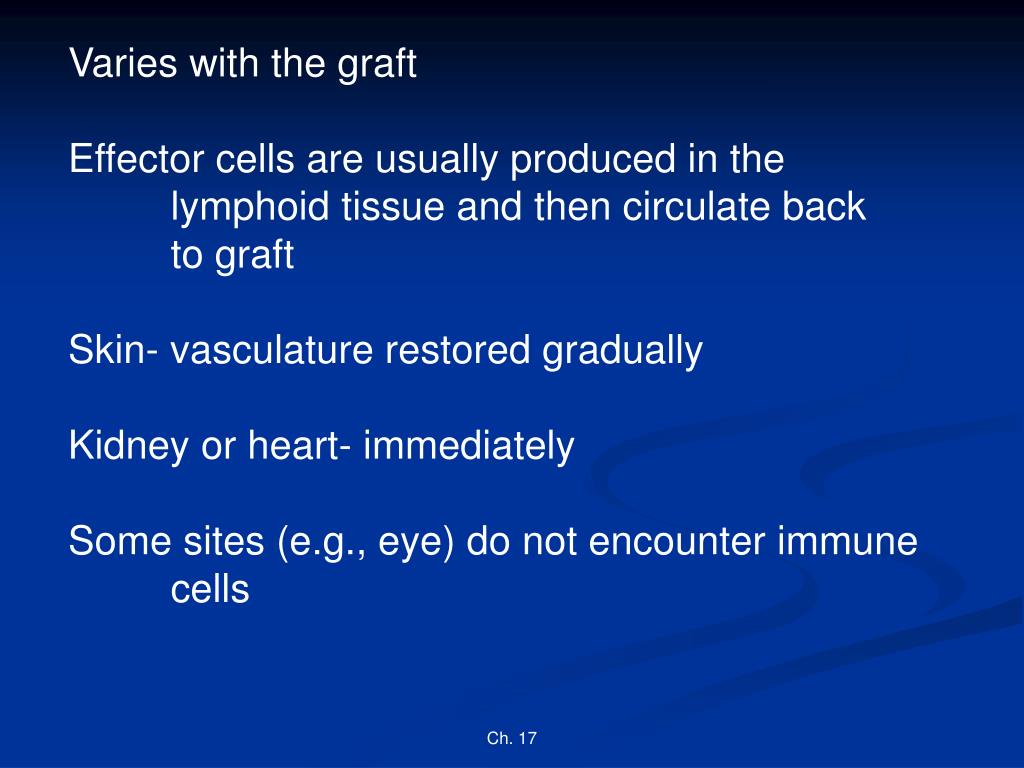 Varies with the graft

Effector cells are usually produced in the lymphoid tissue and then circulate back to graft

Skin- vasculature restored gradually

Kidney or heart- immediately

Some sites (e.g., eye) do not encounter immune cells

Ch. 17